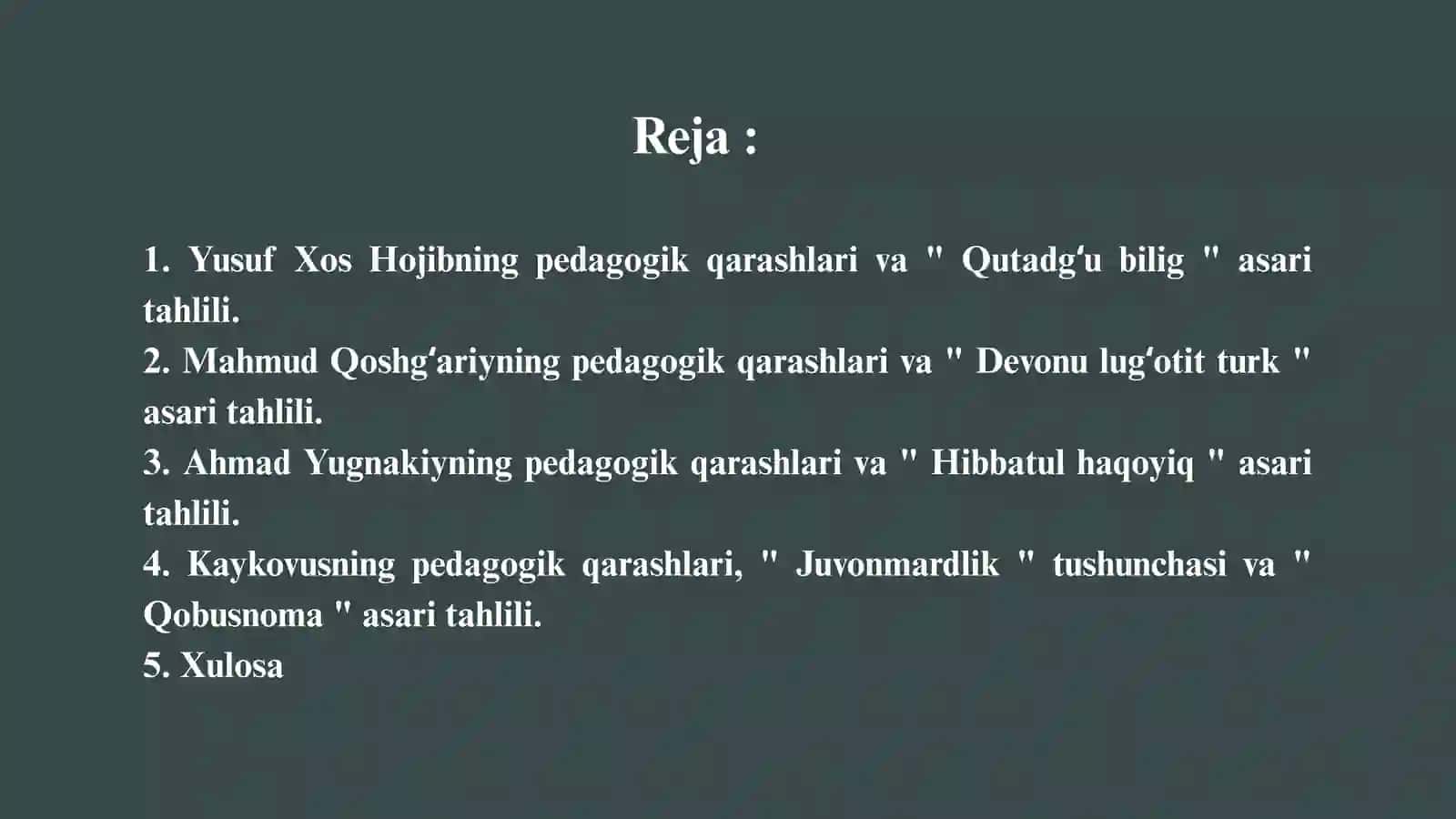 Reja :

1. Yusuf Xos Hojibning pedagogik qarashlari va " Qutadgʻu bilig " asari tahlili.
2. Mahmud Qoshgʻariyning pedagogik qarashlari va " Devonu lugʻotit turk " asari tahlili.
3. Ahmad Yugnakiyning pedagogik qarashlari va " Hibbatul haqoyiq " asari tahlili.
4. Kaykovusning pedagogik qarashlari, " Juvonmardlik " tushunchasi va " Qobusnoma " asari tahlili.
5. Xulosa